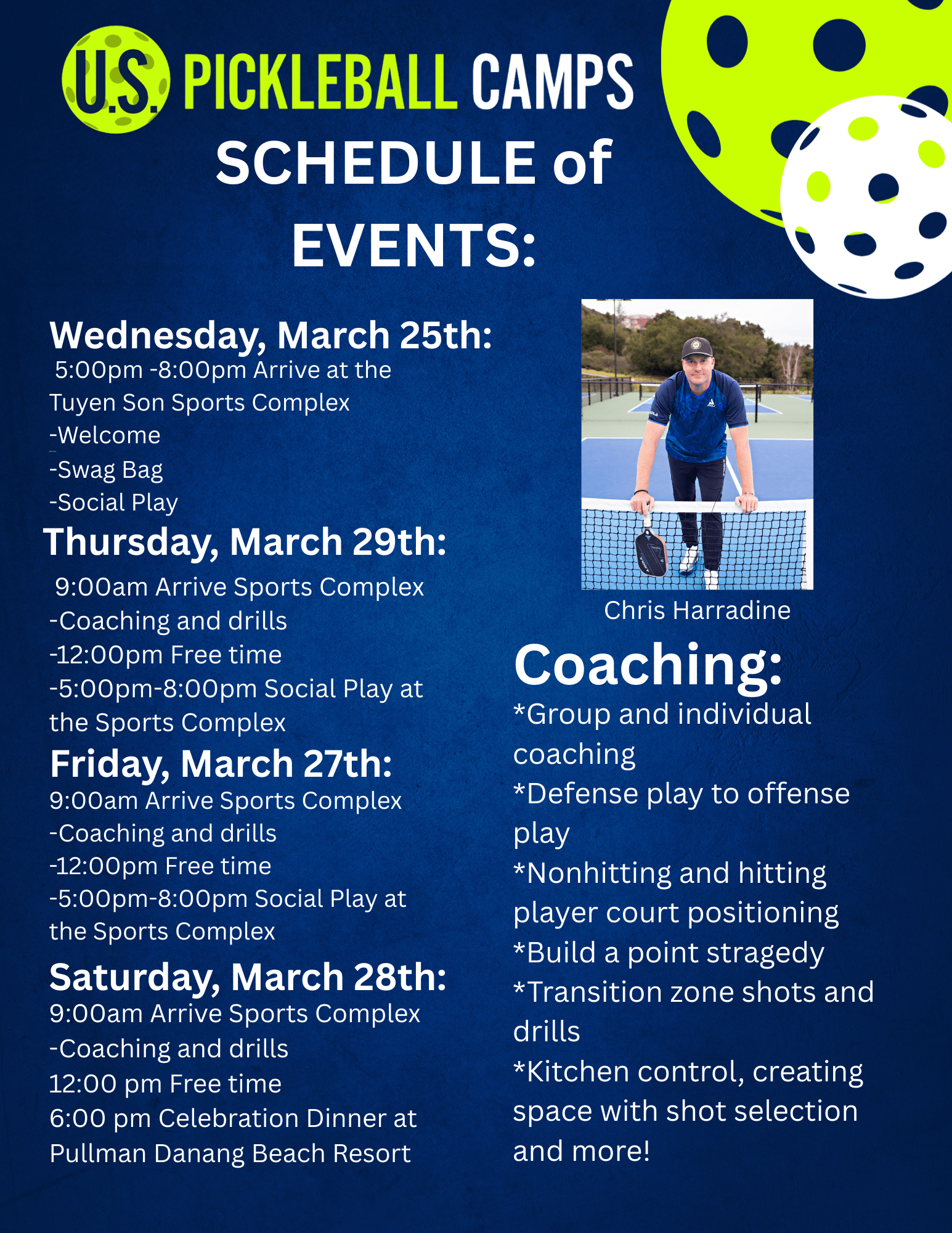 U.S. PICKLEBALL CAMPS

SCHEDULE of EVENTS:

Wednesday, March 25th:
5:00pm -8:00pm Arrive at the Tuyen Son Sports Complex
-Welcome
-Swag Bag
-Social Play

Thursday, March 29th:
9:00am Arrive Sports Complex
-Coaching and drills
-12:00pm Free time
-5:00pm-8:00pm Social Play at the Sports Complex

Friday, March 27th:
9:00am Arrive Sports Complex
-Coaching and drills
-12:00pm Free time
-5:00pm-8:00pm Social Play at the Sports Complex

Saturday, March 28th:
9:00am Arrive Sports Complex
-Coaching and drills
12:00 pm Free time
6:00 pm Celebration Dinner at Pullman Danang Beach Resort

Chris Harradine

Coaching:
*Group and individual coaching
*Defense play to offense play
*Nonhitting and hitting player court positioning
*Build a point stragedy
*Transition zone shots and drills
*Kitchen control, creating space with shot selection and more!